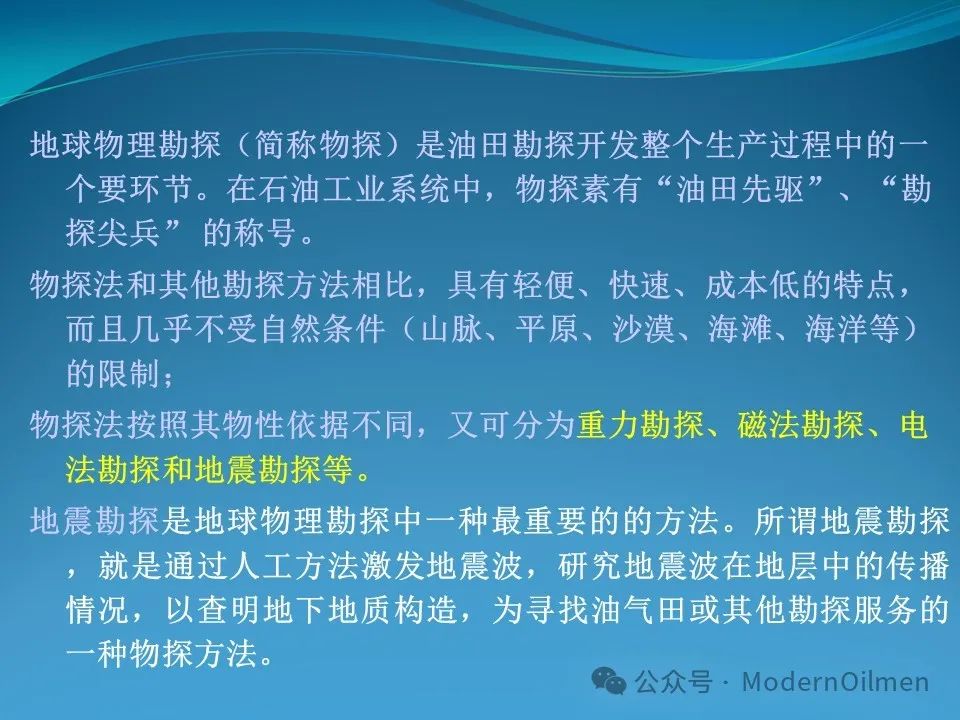 地球物理勘探（简称物探）是油田勘探开发整个生产过程中的一个要环节。在石油工业系统中，物探素有“油田先驱”、“勘探尖兵” 的称号。

物探法和其他勘探方法相比，具有轻便、快速、成本低的特点，而且几乎不受自然条件（山脉、平原、沙漠、海滩、海洋等）的限制；

物探法按照其物性依据不同，又可分为重力勘探、磁法勘探、电法勘探和地震勘探等。

地震勘探是地球物理勘探中一种最重要的的方法。所谓地震勘探，就是通过人工方法激发地震波，研究地震波在地层中的传播情况，以查明地下地质构造，为寻找油气田或其他勘探服务的一种物探方法。

公众号 · ModernOilmen